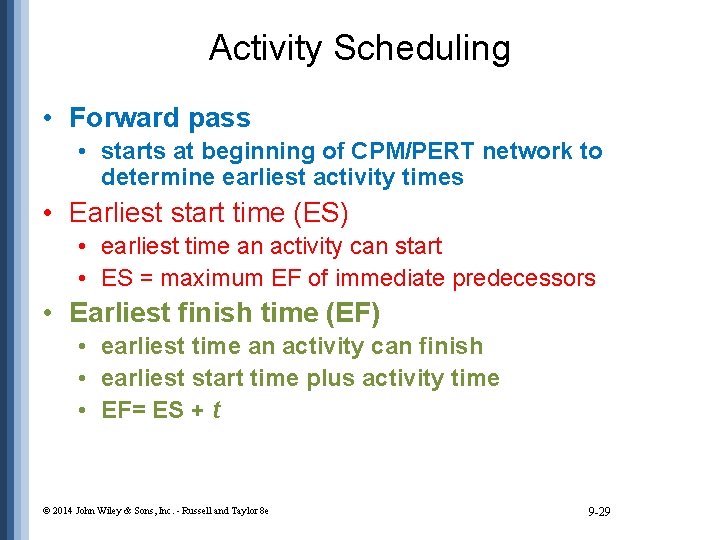 Activity Scheduling

• Forward pass
  • starts at beginning of CPM/PERT network to determine earliest activity times
• Earliest start time (ES)
  • earliest time an activity can start
  • ES = maximum EF of immediate predecessors
• Earliest finish time (EF)
  • earliest time an activity can finish
  • earliest start time plus activity time
  • EF= ES + $t$

© 2014 John Wiley & Sons, Inc. - Russell and Taylor 8e

9-29